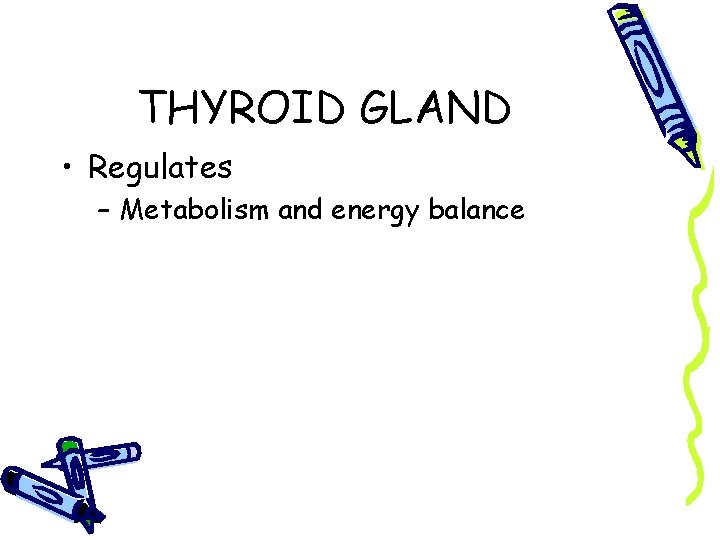 THYROID GLAND

• Regulates
– Metabolism and energy balance